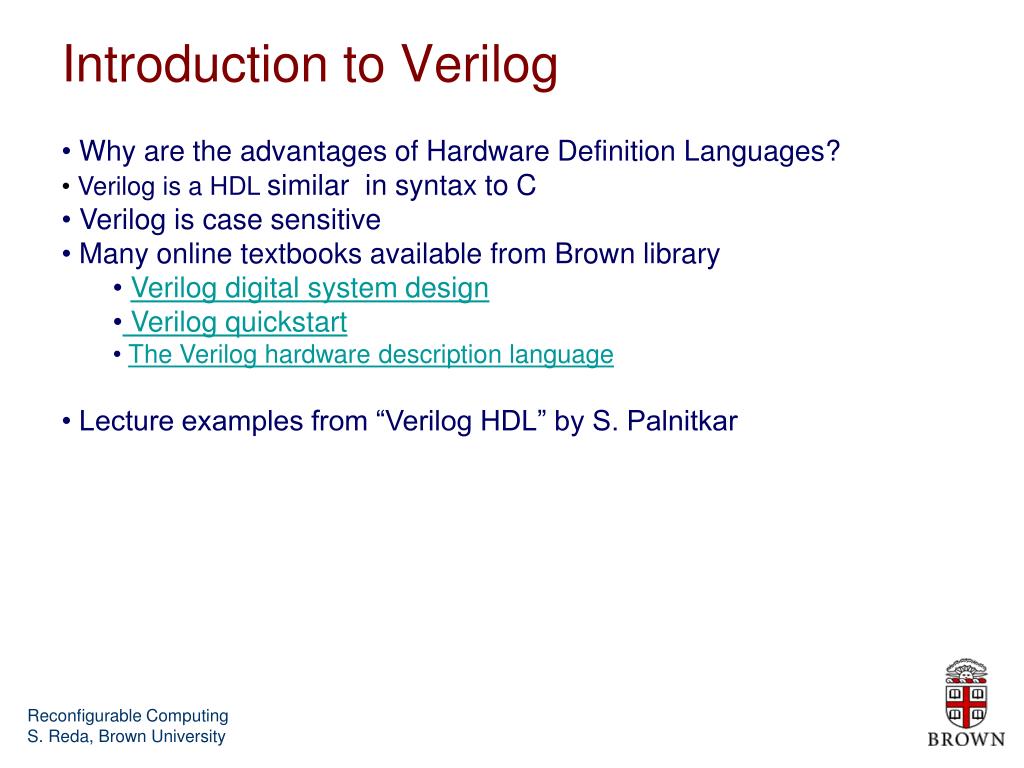 Introduction to Verilog

• Why are the advantages of Hardware Definition Languages?
• Verilog is a HDL similar in syntax to C
• Verilog is case sensitive
• Many online textbooks available from Brown library
• Verilog digital system design
• Verilog quickstart
• The Verilog hardware description language

• Lecture examples from “Verilog HDL” by S. Palnitkar

Reconfigurable Computing
S. Reda, Brown University

BROWN